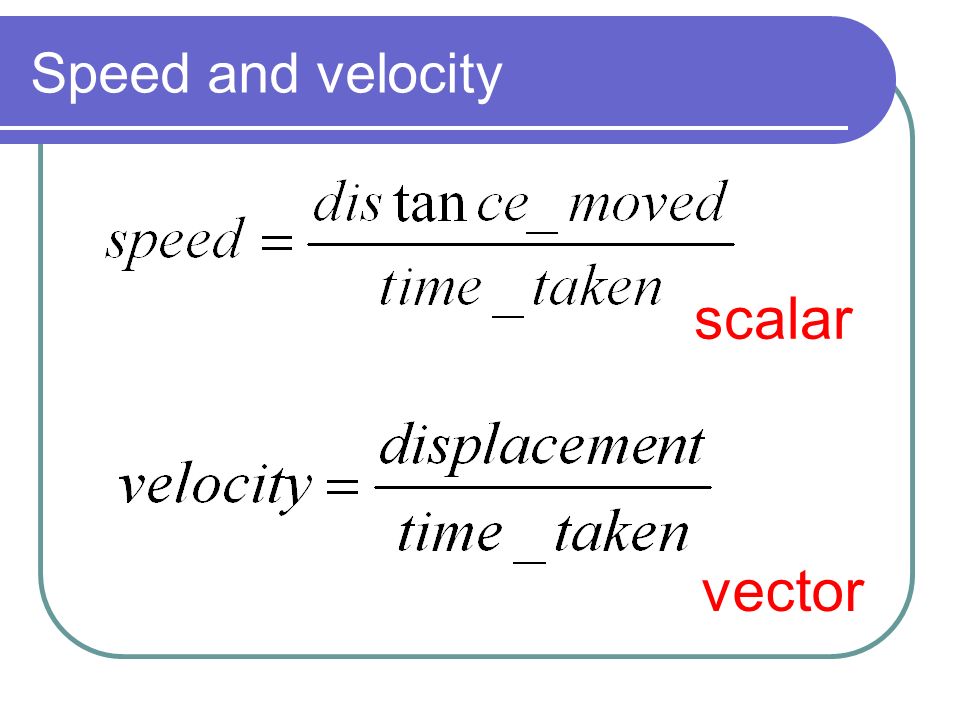 Speed and velocity

$speed = \frac{dis\tan ce\_moved}{time\_taken}$

scalar

$velocity = \frac{displacement}{time\_taken}$

vector